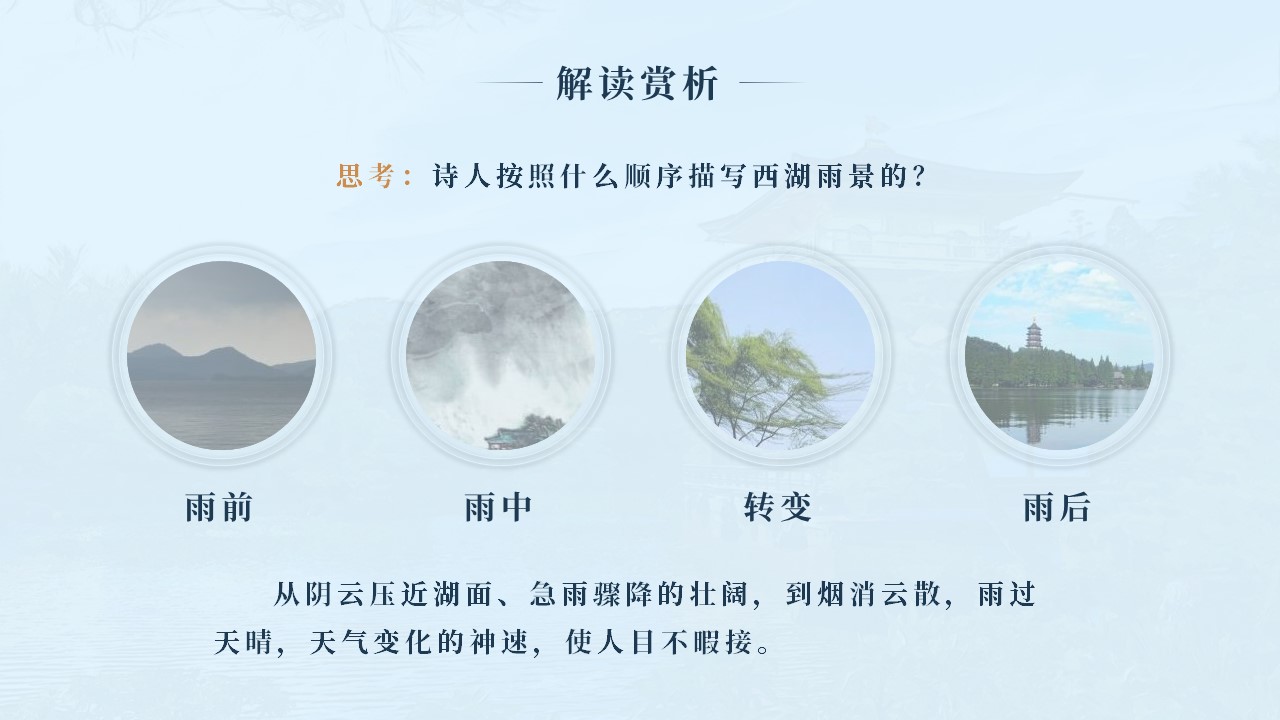 解读赏析

思考：诗人按照什么顺序描写西湖雨景的？

雨前

雨中

转变

雨后

从阴云压近湖面、急雨骤降的壮阔，到烟消云散，雨过天晴，天气变化的神速，使人目不暇接。